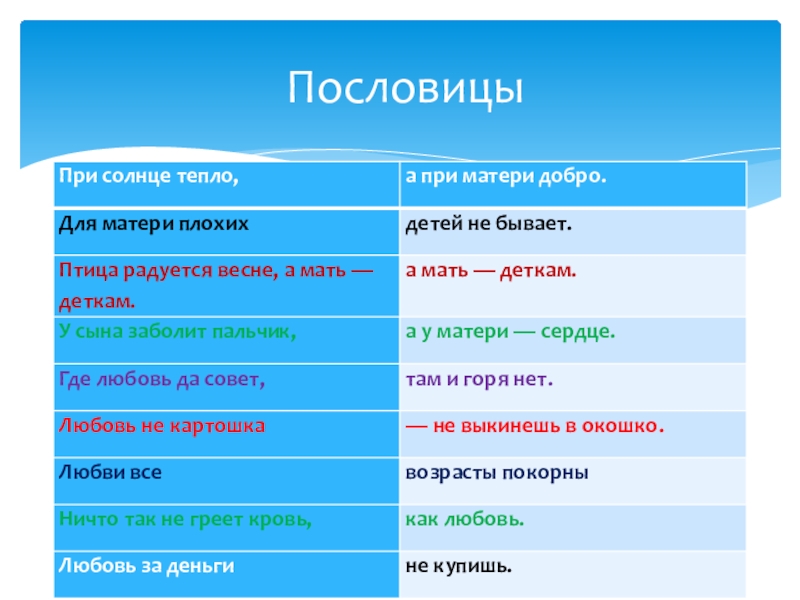 Пословицы

| При солнце тепло, | а при матери добро. |
|---|---|
| Для матери плохих | детей не бывает. |
| Птица радуется весне, а мать — деткам. | а мать — деткам. |
| У сына заболит пальчик, | а у матери — сердце. |
| Где любовь да совет, | там и горя нет. |
| Любовь не картошка | — не выкинешь в окошко. |
| Любви все | возрасты покорны |
| Ничто так не греет кровь, | как любовь. |
| Любовь за деньги | не купишь. |